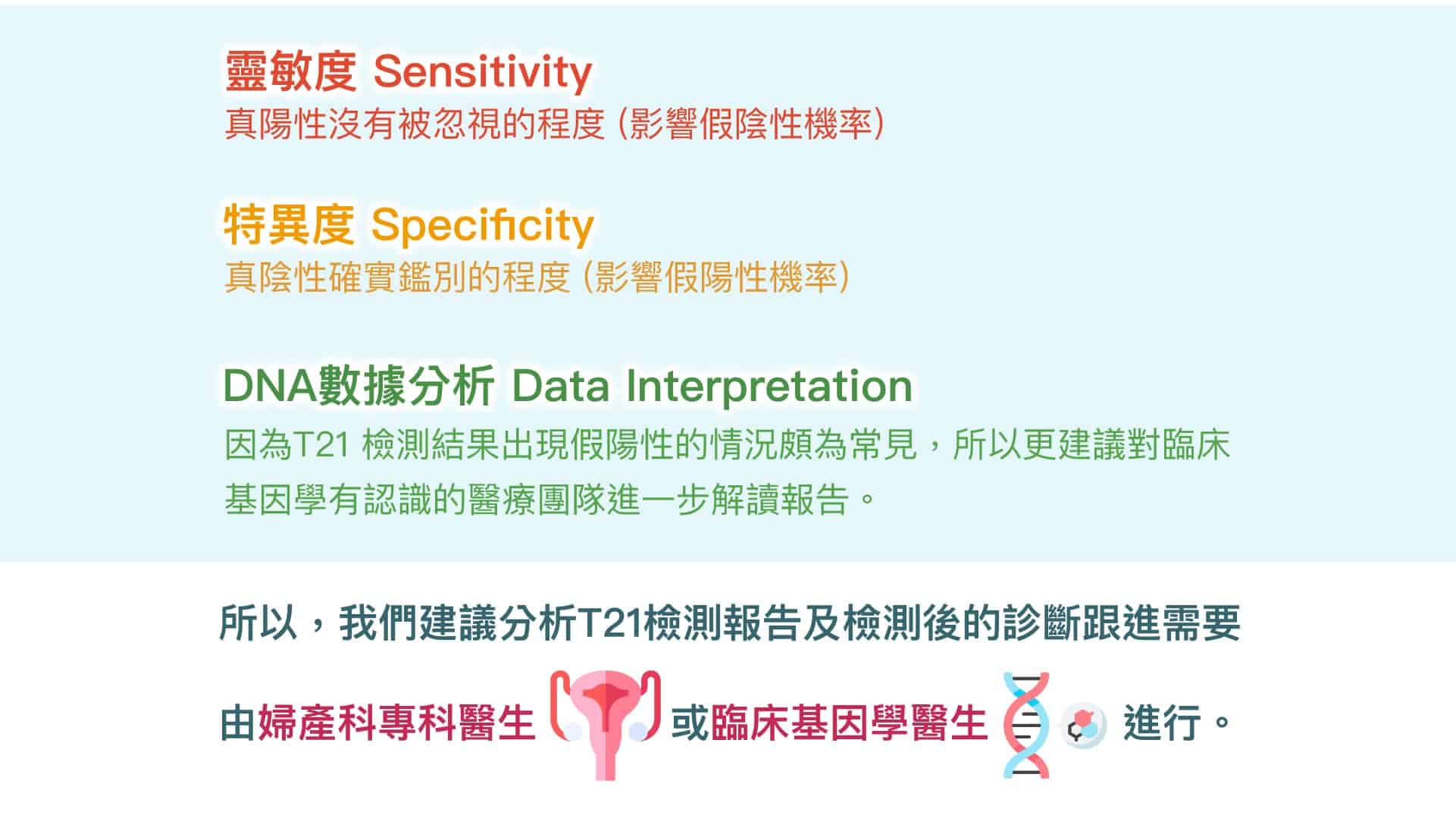 靈敏度 Sensitivity
真陽性沒有被忽視的程度 (影響假陰性機率)

特異度 Specificity
真陰性確實鑑別的程度 (影響假陽性機率)

DNA數據分析 Data Interpretation
因為T21 檢測結果出現假陽性的情況頗為常見，所以更建議對臨床基因學有認識的醫療團隊進一步解讀報告。

所以，我們建議分析T21檢測報告及檢測後的診斷跟進需要由婦產科專科醫生或臨床基因學醫生進行。